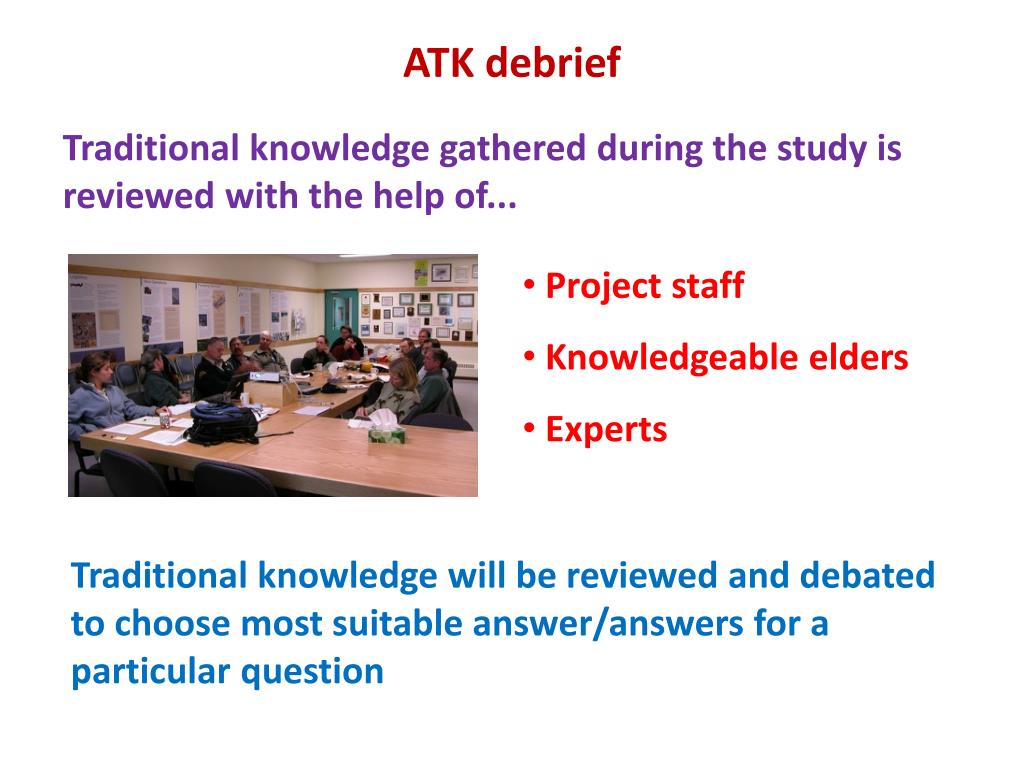 ATK debrief

Traditional knowledge gathered during the study is reviewed with the help of...

• Project staff
• Knowledgeable elders
• Experts

Traditional knowledge will be reviewed and debated to choose most suitable answer/answers for a particular question